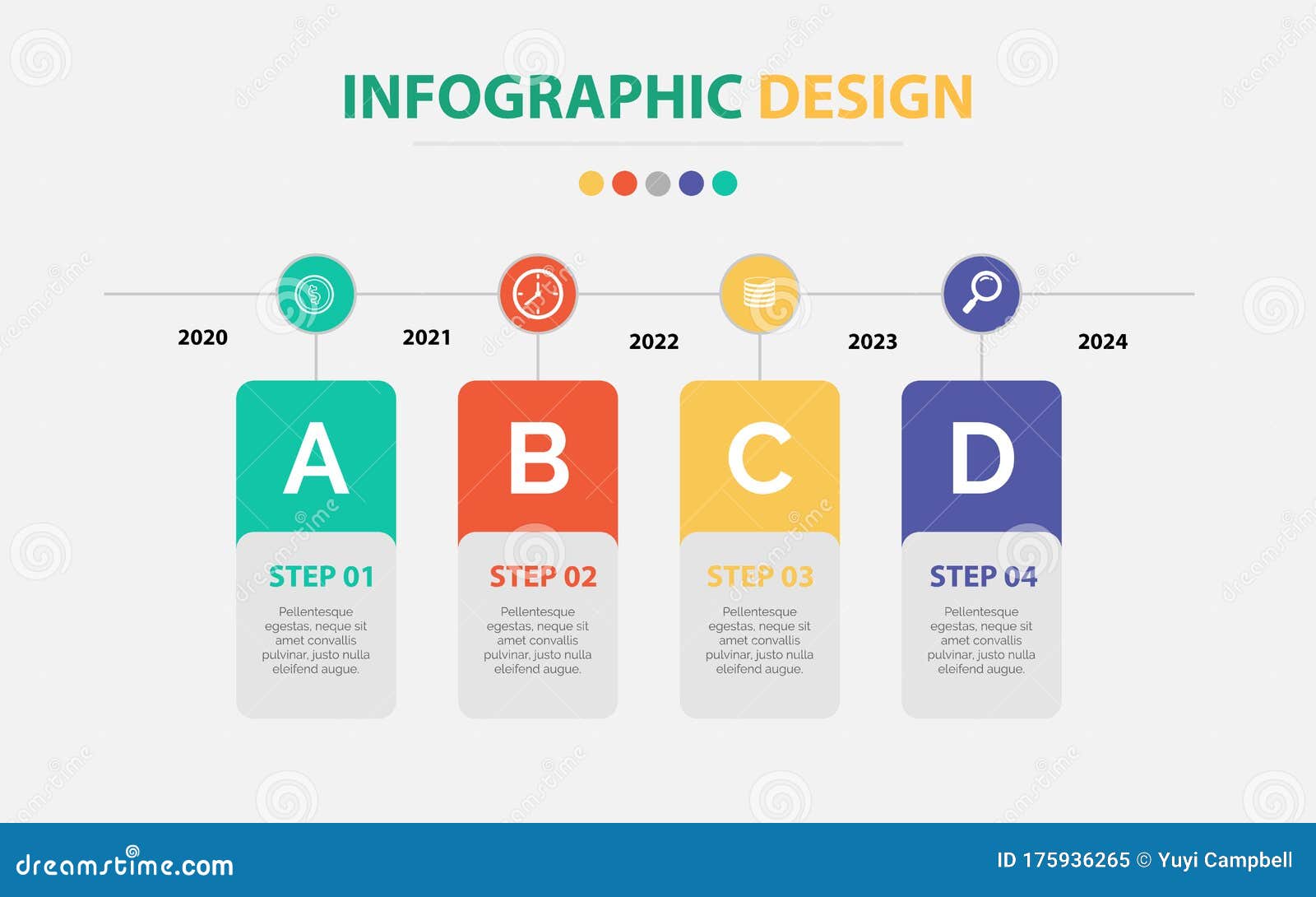 INFOGRAPHIC DESIGN

2020

2021

2022

2023

2024

A

STEP 01

Pellentesque egestas, neque sit amet convallis pulvinar, justo nulla eleifend augue.

B

STEP 02

Pellentesque egestas, neque sit amet convallis pulvinar, justo nulla eleifend augue.

C

STEP 03

Pellentesque egestas, neque sit amet convallis pulvinar, justo nulla eleifend augue.

D

STEP 04

Pellentesque egestas, neque sit amet convallis pulvinar, justo nulla eleifend augue.

dreamstime.com

ID 175936265 © Yuyi Campbell